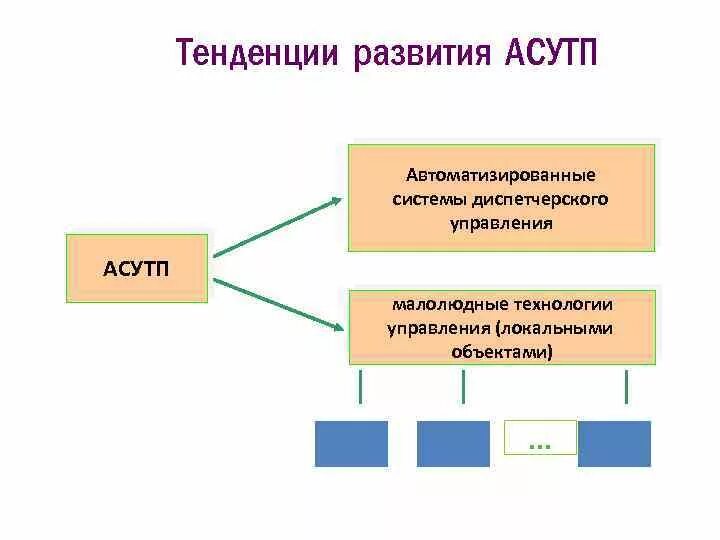 Тенденции развития АСУТП

АСУТП

Автоматизированные системы диспетчерского управления

малолюдные технологии управления (локальными объектами)

...